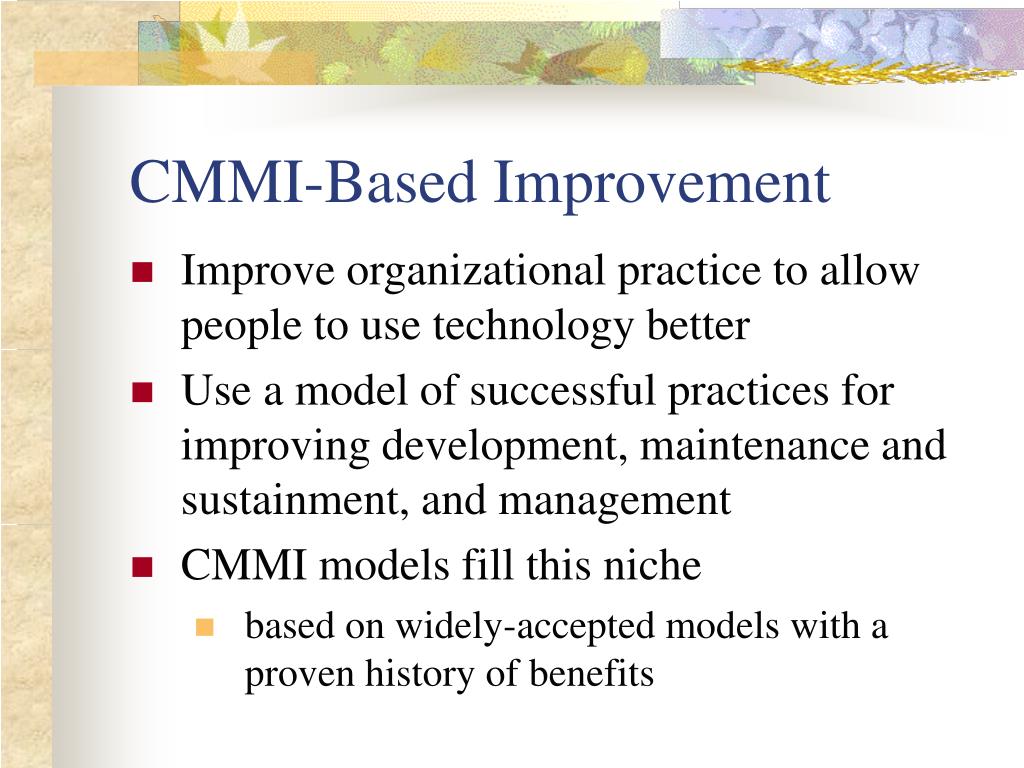 CMMI-Based Improvement

Improve organizational practice to allow people to use technology better

Use a model of successful practices for improving development, maintenance and sustainment, and management

CMMI models fill this niche

based on widely-accepted models with a proven history of benefits